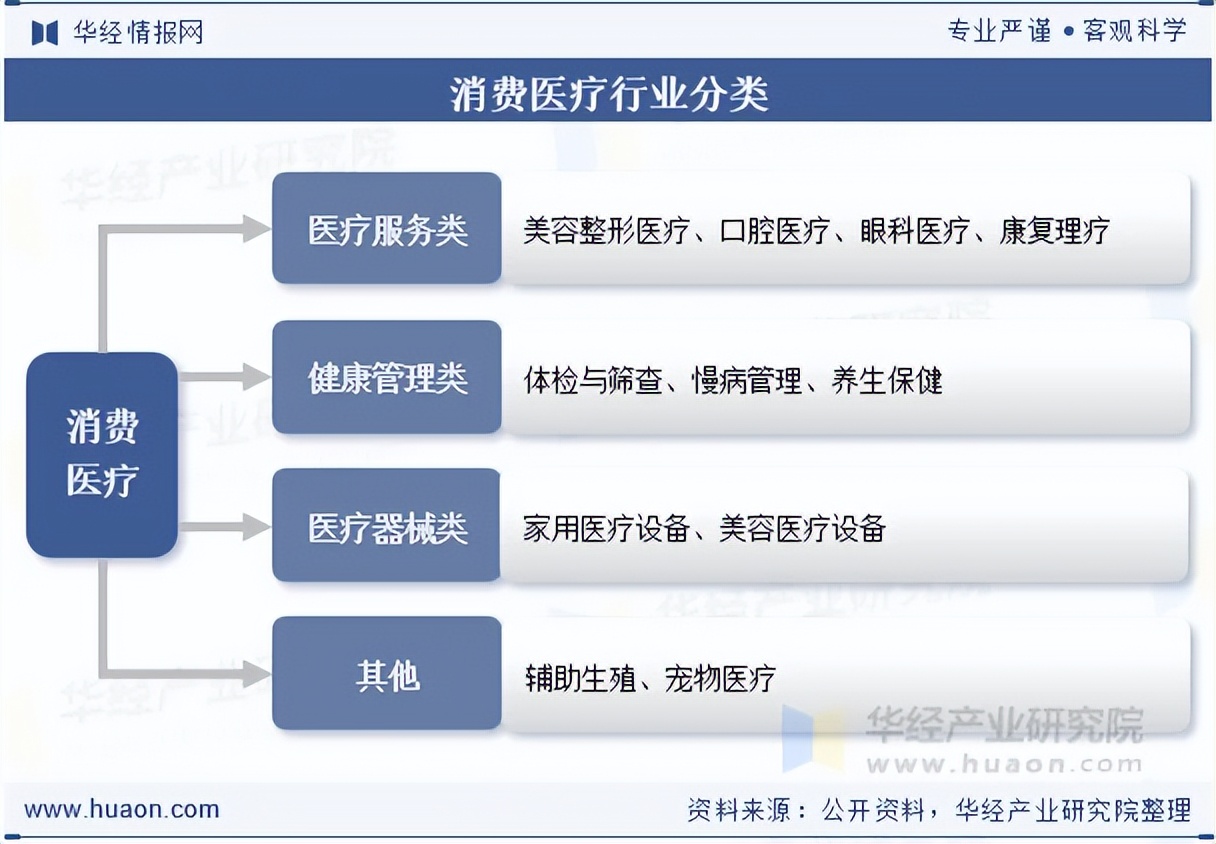 华经情报网

专业严谨 • 客观科学

消费医疗行业分类

消费医疗

医疗服务类
美容整形医疗、口腔医疗、眼科医疗、康复理疗

健康管理类
体检与筛查、慢病管理、养生保健

医疗器械类
家用医疗设备、美容医疗设备

其他
辅助生殖、宠物医疗

华经产业研究院
www.huaon.com

www.huaon.com

资料来源：公开资料，华经产业研究院整理